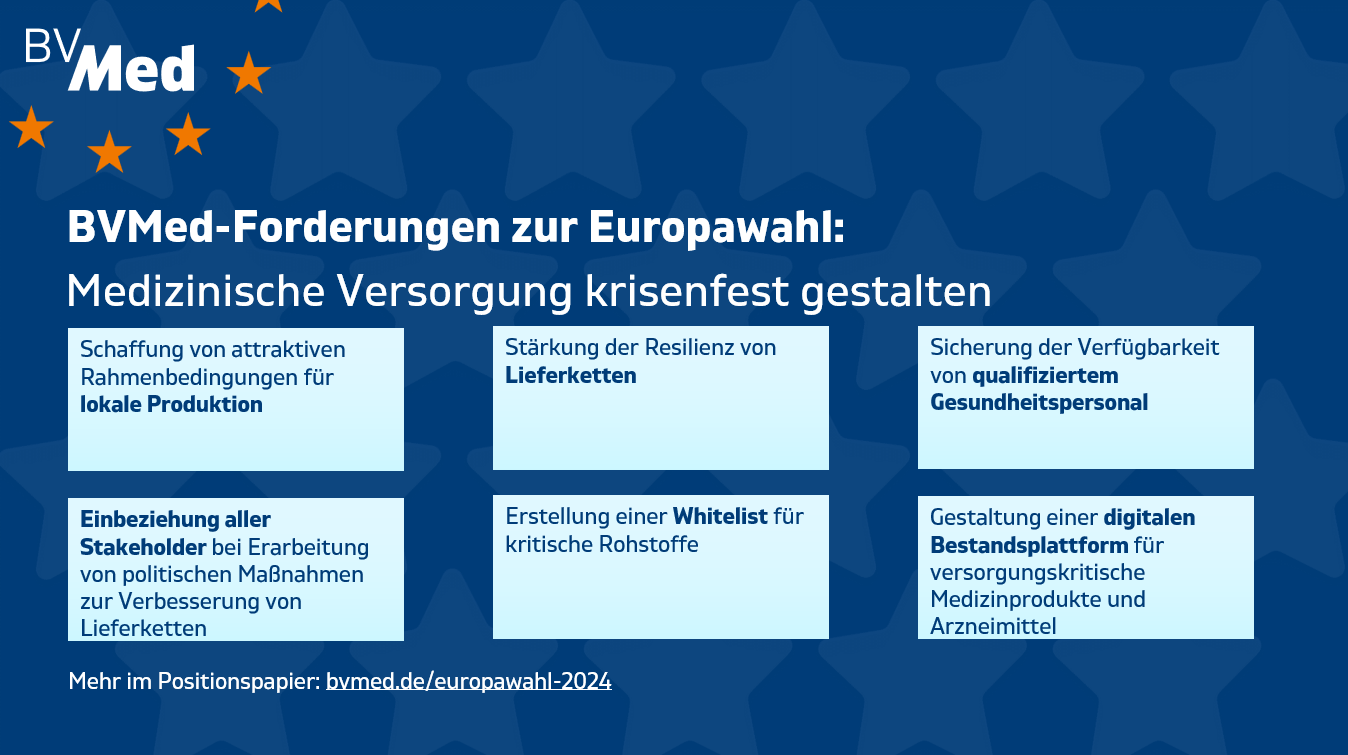 BVMed

BVMed-Forderungen zur Europawahl:
Medizinische Versorgung krisenfest gestalten

Schaffung von attraktiven Rahmenbedingungen für lokale Produktion

Stärkung der Resilienz von Lieferketten

Sicherung der Verfügbarkeit von qualifiziertem Gesundheitspersonal

Einbeziehung aller Stakeholder bei Erarbeitung von politischen Maßnahmen zur Verbesserung von Lieferketten

Erstellung einer Whitelist für kritische Rohstoffe

Gestaltung einer digitalen Bestandsplattform für versorgungskritische Medizinprodukte und Arzneimittel

Mehr im Positionspapier: bvmed.de/europawahl-2024